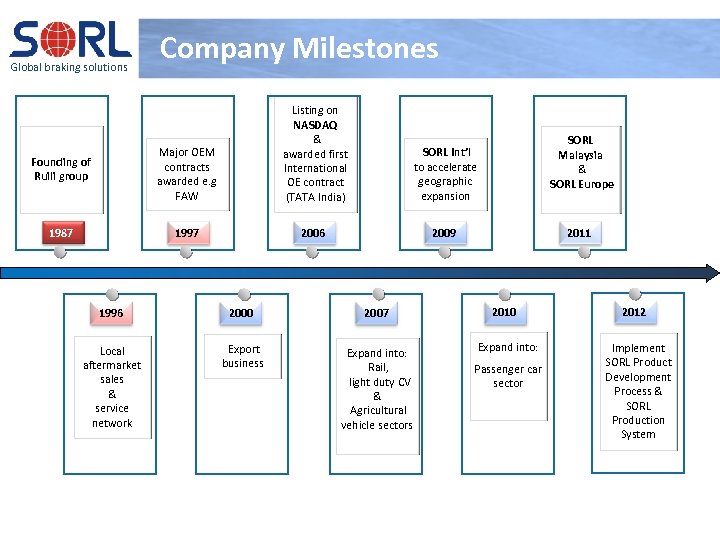 SORL
Global braking solutions

Company Milestones

Founding of Ruili group

1987

Major OEM contracts awarded e.g FAW

1997

Listing on NASDAQ & awarded first International OE contract (TATA India)

2006

SORL Int'l to accelerate geographic expansion

2009

SORL Malaysia & SORL Europe

2011

1996

Local aftermarket sales & service network

2000

Export business

2007

Expand into: Rail, light duty CV & Agricultural vehicle sectors

2010

Expand into: Passenger car sector

2012

Implement SORL Product Development Process & SORL Production System